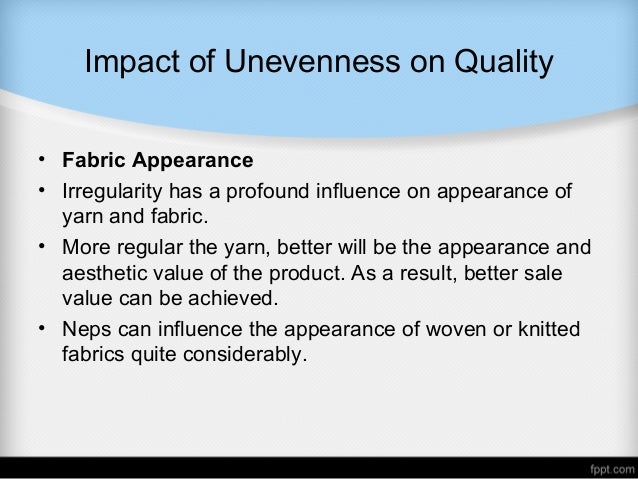 Impact of Unevenness on Quality

• **Fabric Appearance**
• Irregularity has a profound influence on appearance of yarn and fabric.
• More regular the yarn, better will be the appearance and aesthetic value of the product. As a result, better sale value can be achieved.
• Neps can influence the appearance of woven or knitted fabrics quite considerably.

fppt.com